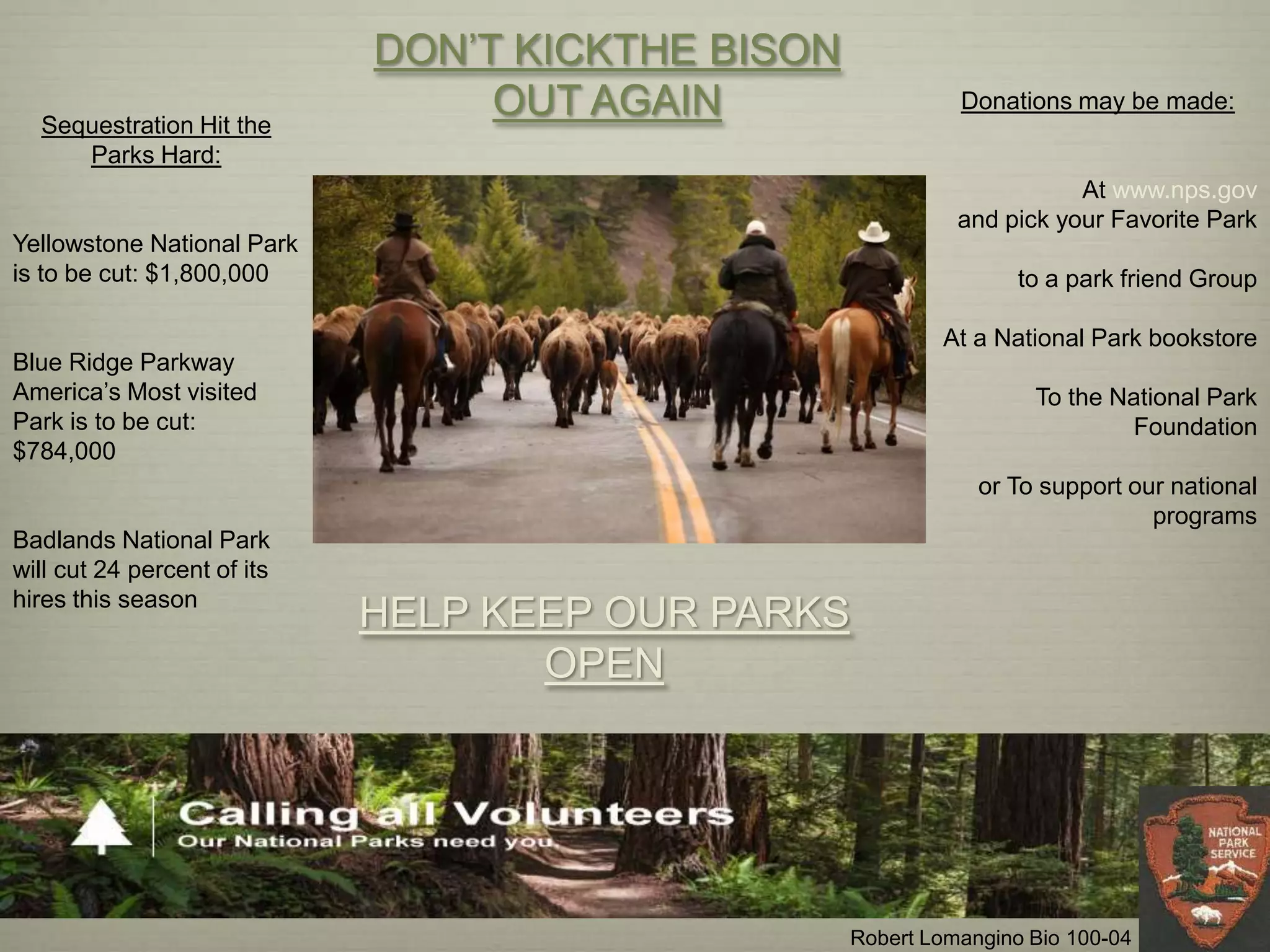 DON'T KICKTHE BISON OUT AGAIN

Sequestration Hit the Parks Hard:

Yellowstone National Park is to be cut: $1,800,000

Blue Ridge Parkway America's Most visited Park is to be cut: $784,000

Badlands National Park will cut 24 percent of its hires this season

Donations may be made:

At www.nps.gov and pick your Favorite Park

to a park friend Group

At a National Park bookstore

To the National Park Foundation

or To support our national programs

HELP KEEP OUR PARKS OPEN

Calling all Volunteers
Our National Parks need you.

NATIONAL PARK SERVICE

Robert Lomangino Bio 100-04